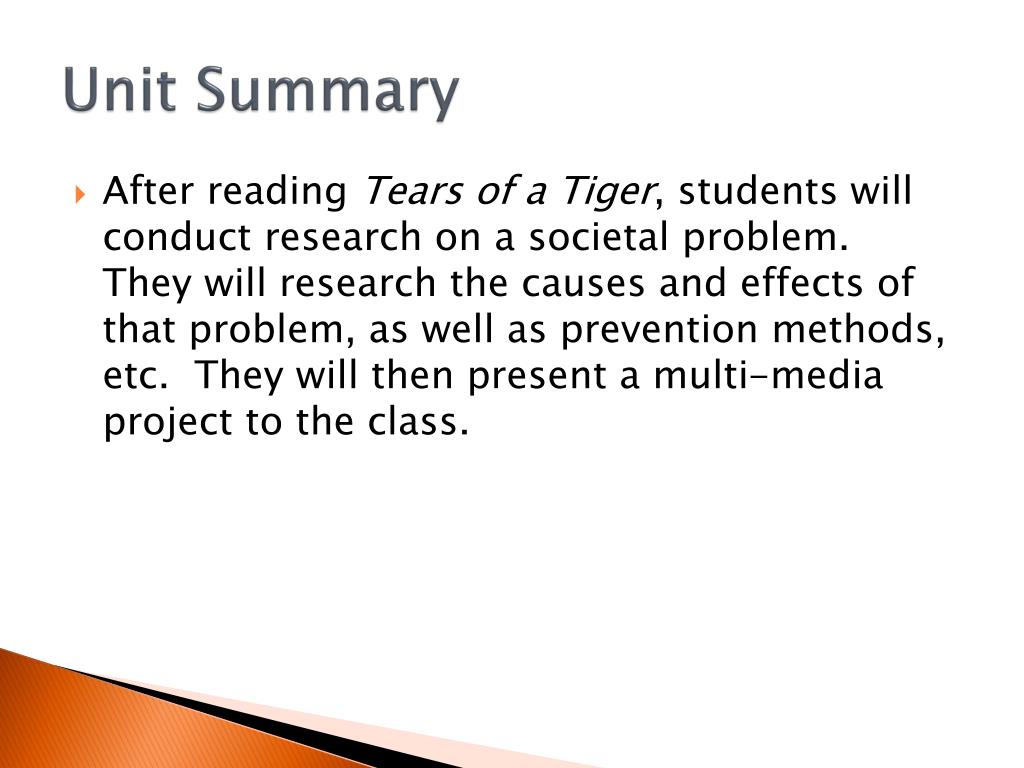 Unit Summary

After reading Tears of a Tiger, students will conduct research on a societal problem. They will research the causes and effects of that problem, as well as prevention methods, etc.  They will then present a multi-media project to the class.